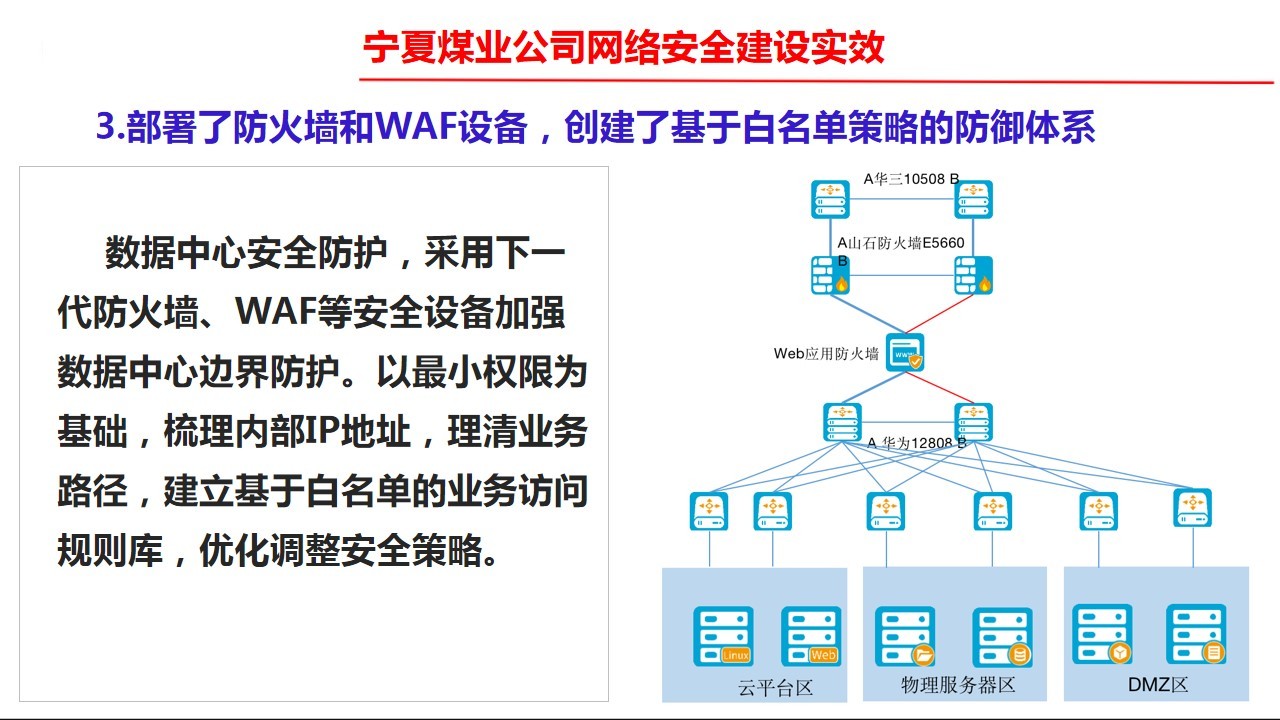 宁夏煤业公司网络安全建设实效

3.部署了防火墙和WAF设备，创建了基于白名单策略的防御体系

数据中心安全防护，采用下一代防火墙、WAF等安全设备加强数据中心边界防护。以最小权限为基础，梳理内部IP地址，理清业务路径，建立基于白名单的业务访问规则库，优化调整安全策略。

A华三10508 B

A山石防火墙E5660 B

Web应用防火墙

WWW

A 华为12808 B

Linux

Web

云平台区

物理服务器区

DMZ区